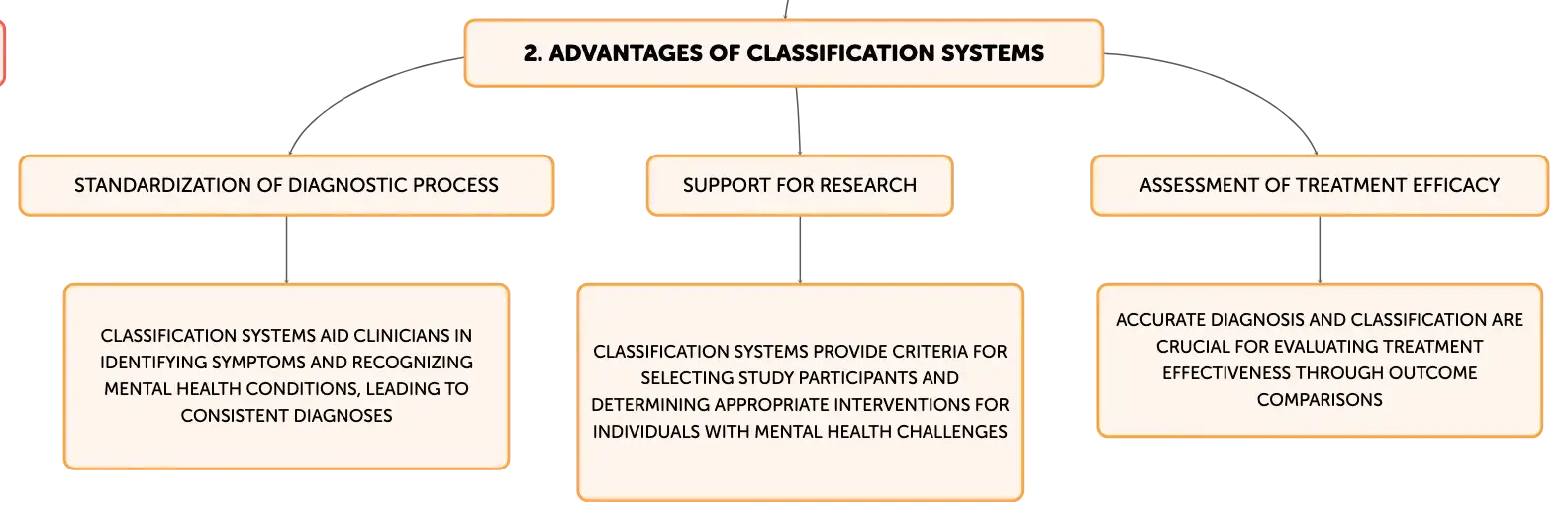 2. ADVANTAGES OF CLASSIFICATION SYSTEMS

STANDARDIZATION OF DIAGNOSTIC PROCESS

CLASSIFICATION SYSTEMS AID CLINICIANS IN IDENTIFYING SYMPTOMS AND RECOGNIZING MENTAL HEALTH CONDITIONS, LEADING TO CONSISTENT DIAGNOSES

SUPPORT FOR RESEARCH

CLASSIFICATION SYSTEMS PROVIDE CRITERIA FOR SELECTING STUDY PARTICIPANTS AND DETERMINING APPROPRIATE INTERVENTIONS FOR INDIVIDUALS WITH MENTAL HEALTH CHALLENGES

ASSESSMENT OF TREATMENT EFFICACY

ACCURATE DIAGNOSIS AND CLASSIFICATION ARE CRUCIAL FOR EVALUATING TREATMENT EFFECTIVENESS THROUGH OUTCOME COMPARISONS